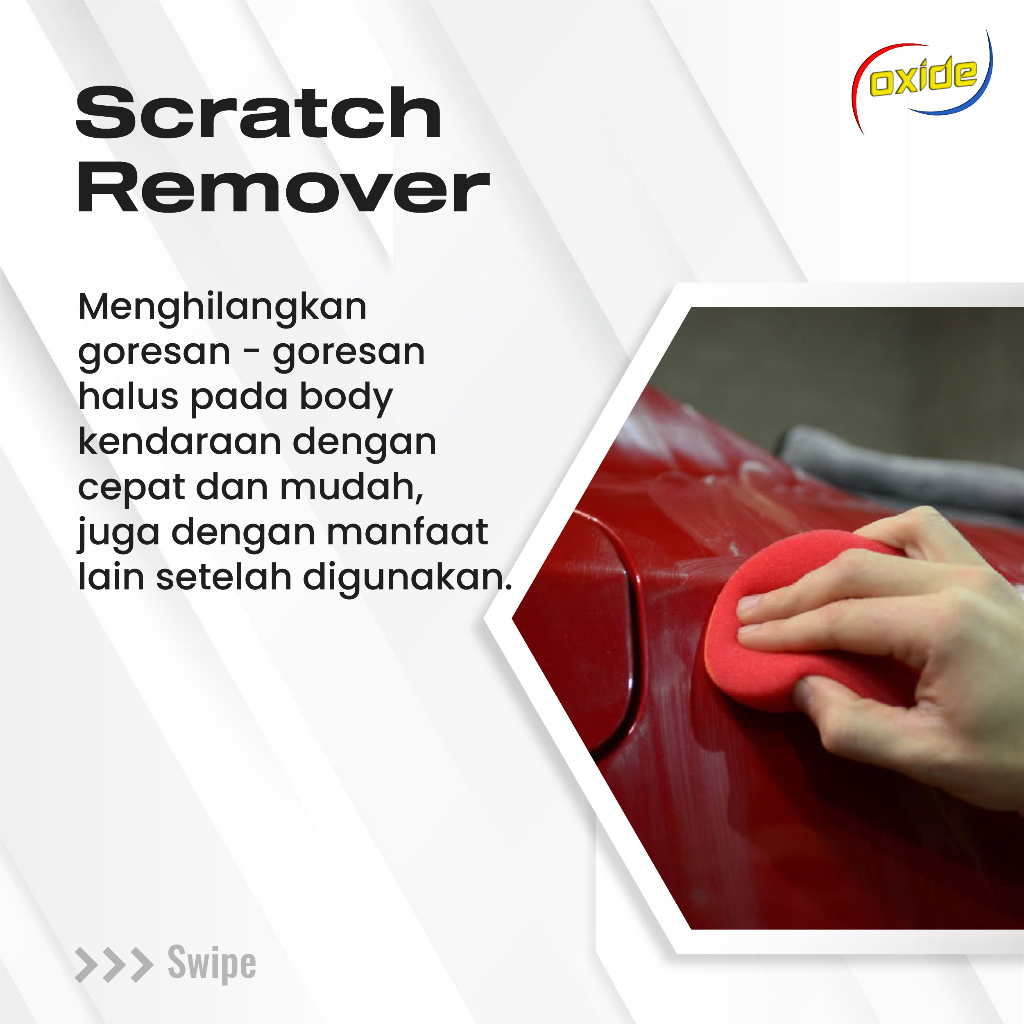 oxide

Scratch Remover

Menghilangkan goresan - goresan halus pada body kendaraan dengan cepat dan mudah, juga dengan manfaat lain setelah digunakan.

>>> Swipe